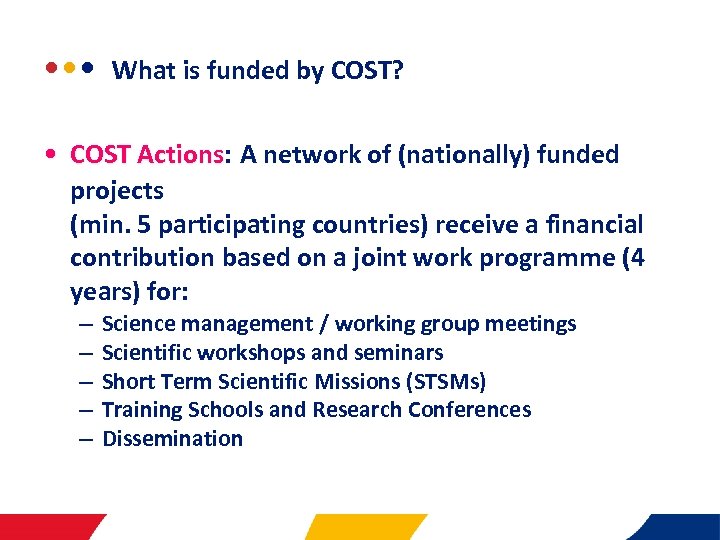 What is funded by COST?

• COST Actions: A network of (nationally) funded projects
(min. 5 participating countries) receive a financial contribution based on a joint work programme (4 years) for:
– Science management / working group meetings
– Scientific workshops and seminars
– Short Term Scientific Missions (STSMs)
– Training Schools and Research Conferences
– Dissemination